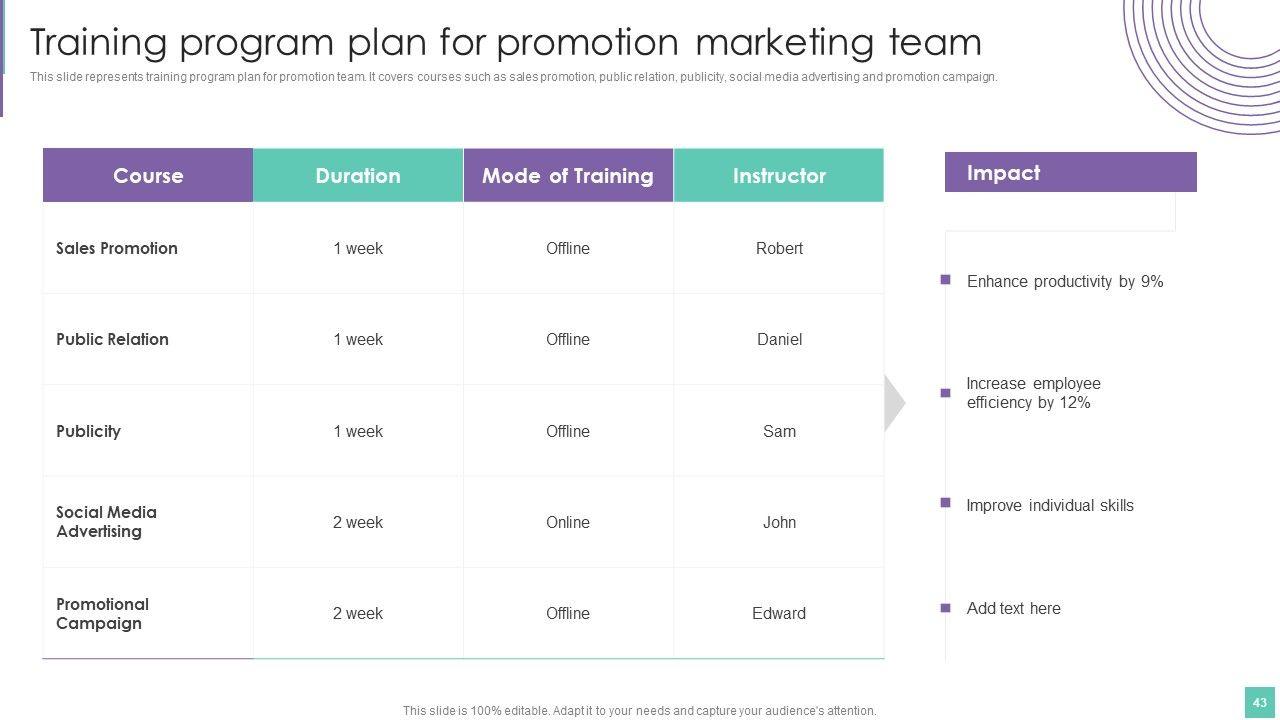 Training program plan for promotion marketing team

This slide represents training program plan for promotion team. It covers courses such as sales promotion, public relation, publicity, social media advertising and promotion campaign.

| Course | Duration | Mode of Training | Instructor |
|---|---|---|---|
| Sales Promotion | 1 week | Offline | Robert |
| Public Relation | 1 week | Offline | Daniel |
| Publicity | 1 week | Offline | Sam |
| Social Media Advertising | 2 week | Online | John |
| Promotional Campaign | 2 week | Offline | Edward |

Impact

Enhance productivity by 9%

Increase employee efficiency by 12%

Improve individual skills

Add text here

This slide is 100% editable. Adapt it to your needs and capture your audience's attention.

43